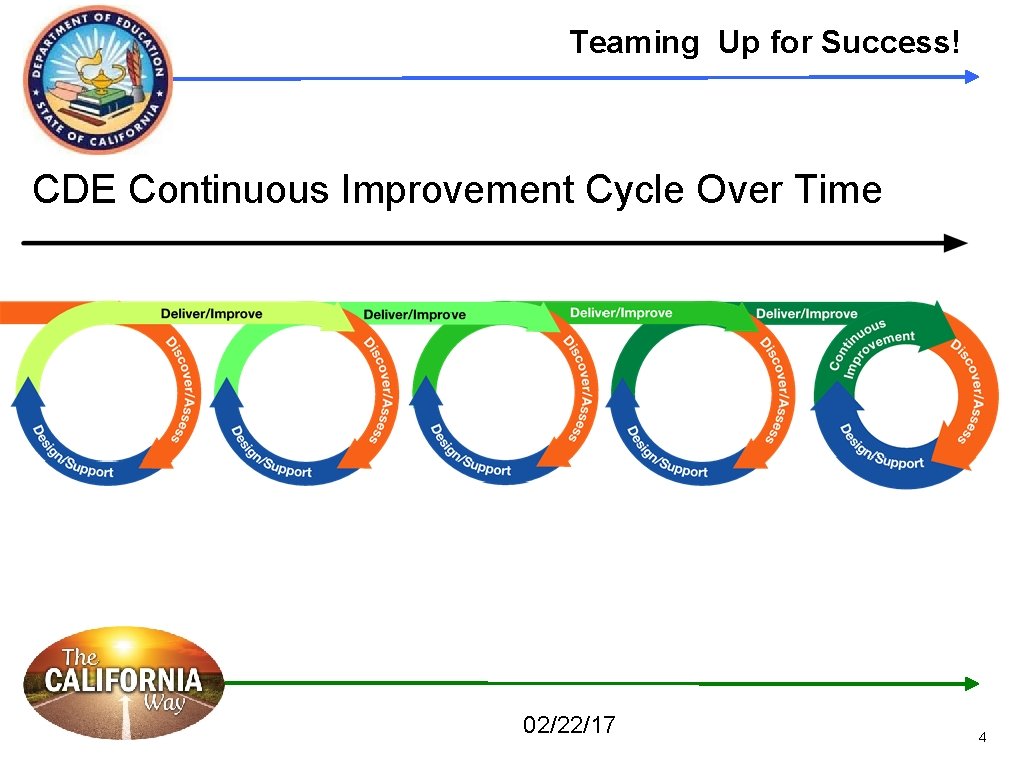 DEPARTMENT OF EDUCATION STATE OF CALIFORNIA

Teaming Up for Success!

CDE Continuous Improvement Cycle Over Time

Deliver/Improve
Discover/Assess
Design/Support

Deliver/Improve
Discover/Assess
Design/Support

Deliver/Improve
Discover/Assess
Design/Support

Deliver/Improve
Discover/Assess
Design/Support

Continuous Improvement
Discover/Assess
Design/Support

The CALIFORNIA Way

02/22/17

4